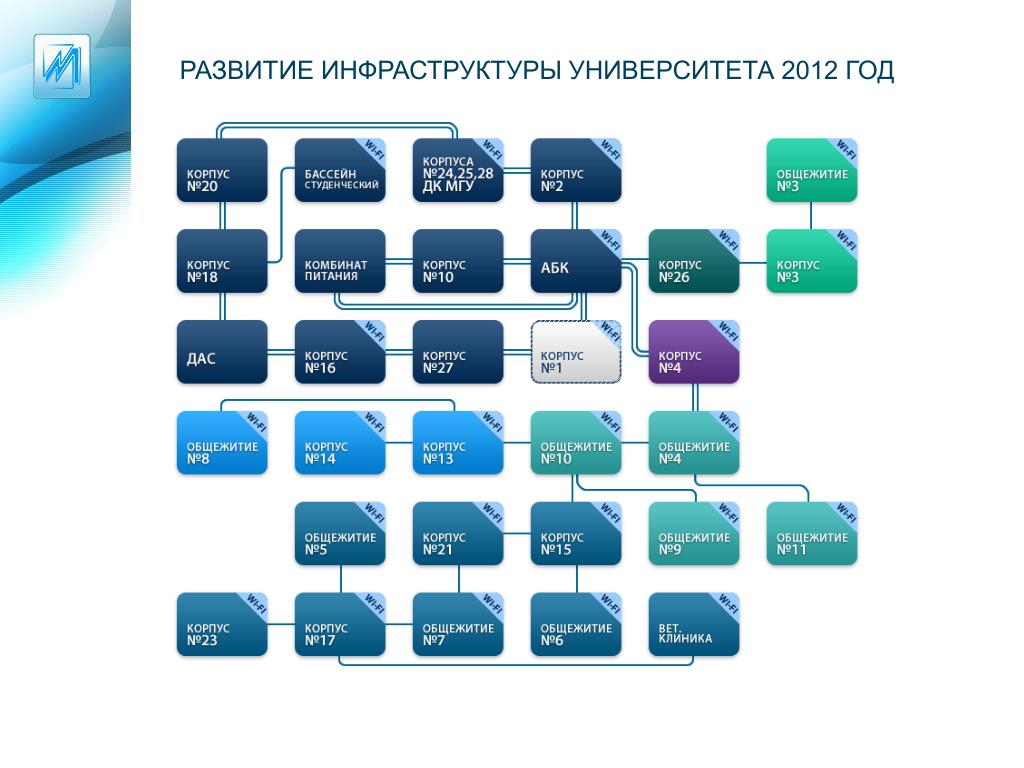 РАЗВИТИЕ ИНФРАСТРУКТУРЫ УНИВЕРСИТЕТА 2012 ГОД

КОРПУС №20

Wi-Fi
БАССЕЙН СТУДЕНЧЕСКИЙ

Wi-Fi
КОРПУСА №24,25,28 ДК МГУ

Wi-Fi
КОРПУС №2

Wi-Fi
ОБЩЕЖИТИЕ №3

КОРПУС №18

КОМБИНАТ ПИТАНИЯ

КОРПУС №10

Wi-Fi
АБК

Wi-Fi
КОРПУС №26

Wi-Fi
КОРПУС №3

ДАС

Wi-Fi
КОРПУС №16

КОРПУС №27

Wi-Fi
КОРПУС №1

Wi-Fi
КОРПУС №4

Wi-Fi
ОБЩЕЖИТИЕ №8

Wi-Fi
КОРПУС №14

Wi-Fi
КОРПУС №13

Wi-Fi
ОБЩЕЖИТИЕ №10

Wi-Fi
ОБЩЕЖИТИЕ №4

Wi-Fi
ОБЩЕЖИТИЕ №5

Wi-Fi
КОРПУС №21

Wi-Fi
КОРПУС №15

Wi-Fi
ОБЩЕЖИТИЕ №9

Wi-Fi
ОБЩЕЖИТИЕ №11

Wi-Fi
КОРПУС №23

Wi-Fi
КОРПУС №17

Wi-Fi
ОБЩЕЖИТИЕ №7

Wi-Fi
ОБЩЕЖИТИЕ №6

Wi-Fi
ВЕТ. КЛИНИКА